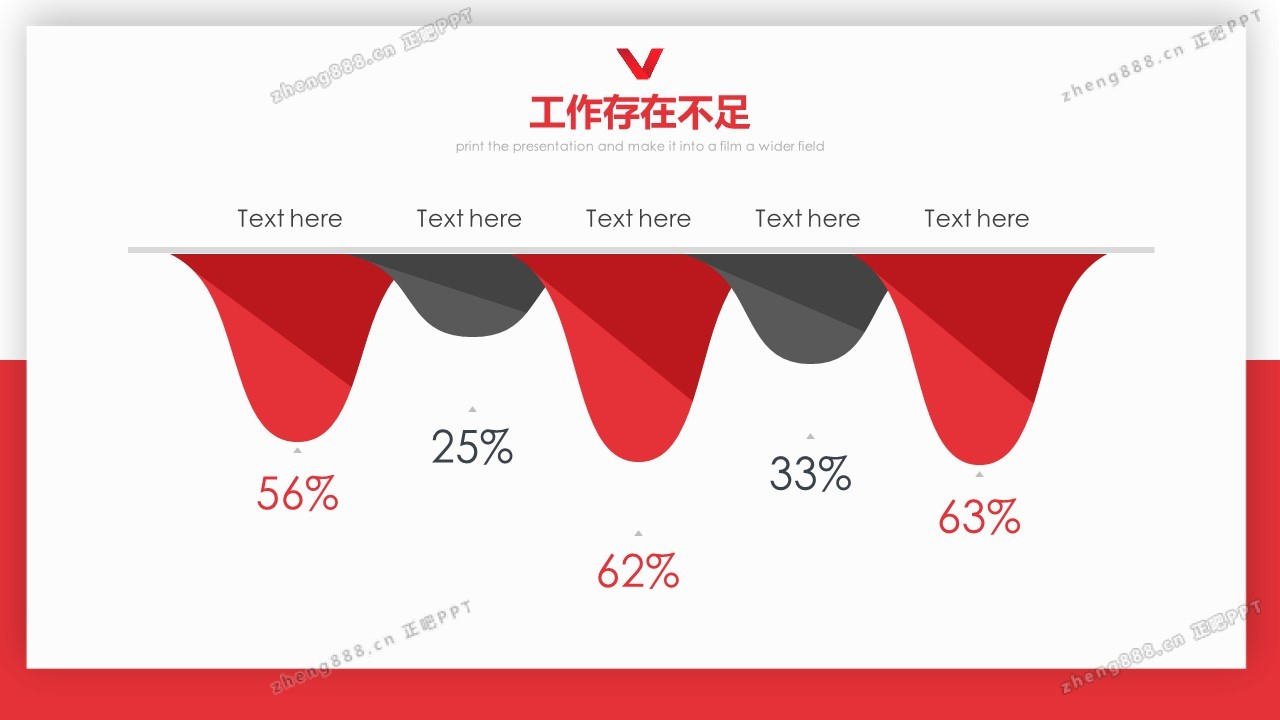 zheng888.cn 正吧PPT

zheng888.cn 正吧PPT

工作存在不足

print the presentation and make it into a film a wider field

Text here Text here Text here Text here Text here

56%

25%

62%

33%

63%

zheng888.cn 正吧PPT

zheng888.cn 正吧PPT